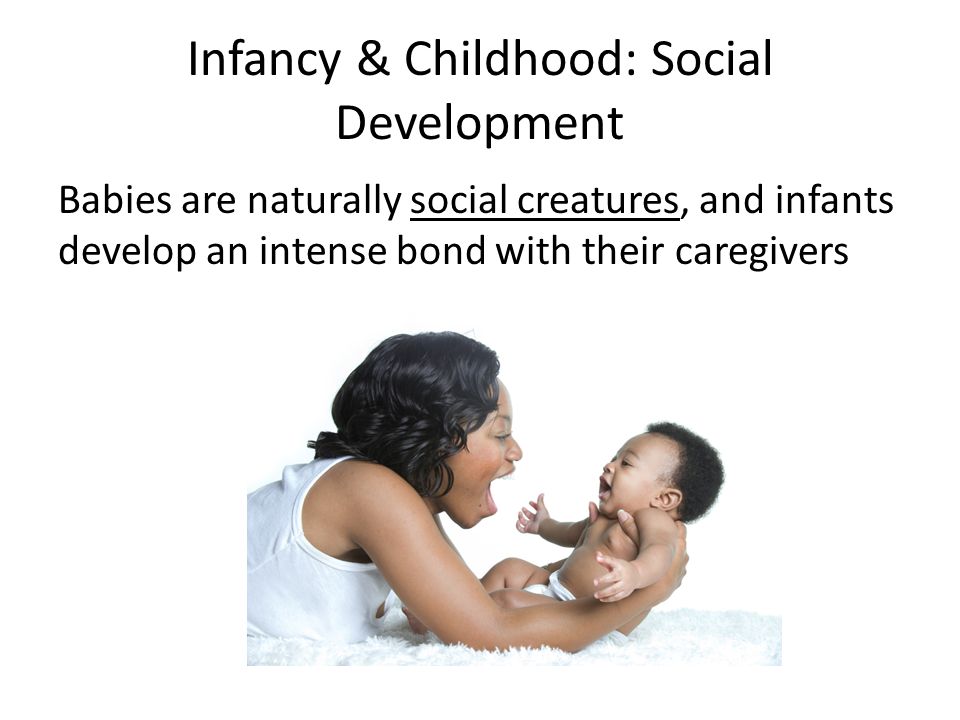 Infancy & Childhood: Social Development

Babies are naturally social creatures, and infants develop an intense bond with their caregivers